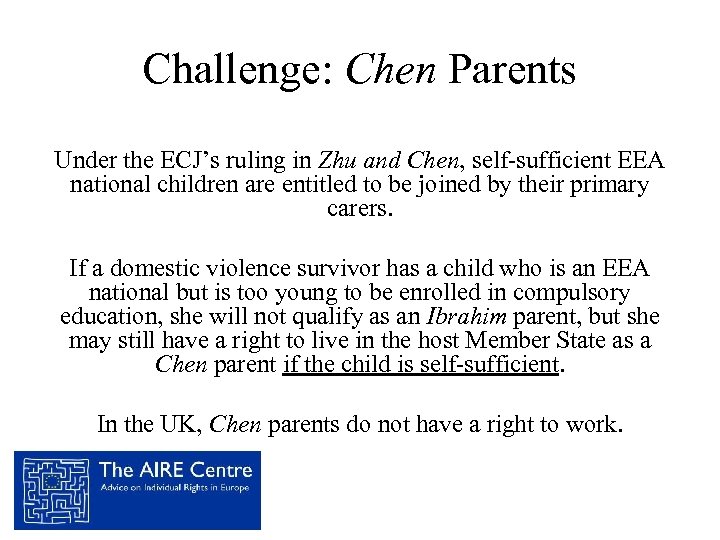 Challenge: Chen Parents

Under the ECJ's ruling in Zhu and Chen, self-sufficient EEA national children are entitled to be joined by their primary carers.

If a domestic violence survivor has a child who is an EEA national but is too young to be enrolled in compulsory education, she will not qualify as an Ibrahim parent, but she may still have a right to live in the host Member State as a Chen parent if the child is self-sufficient.

In the UK, Chen parents do not have a right to work.

The AIRE Centre
Advice on Individual Rights in Europe